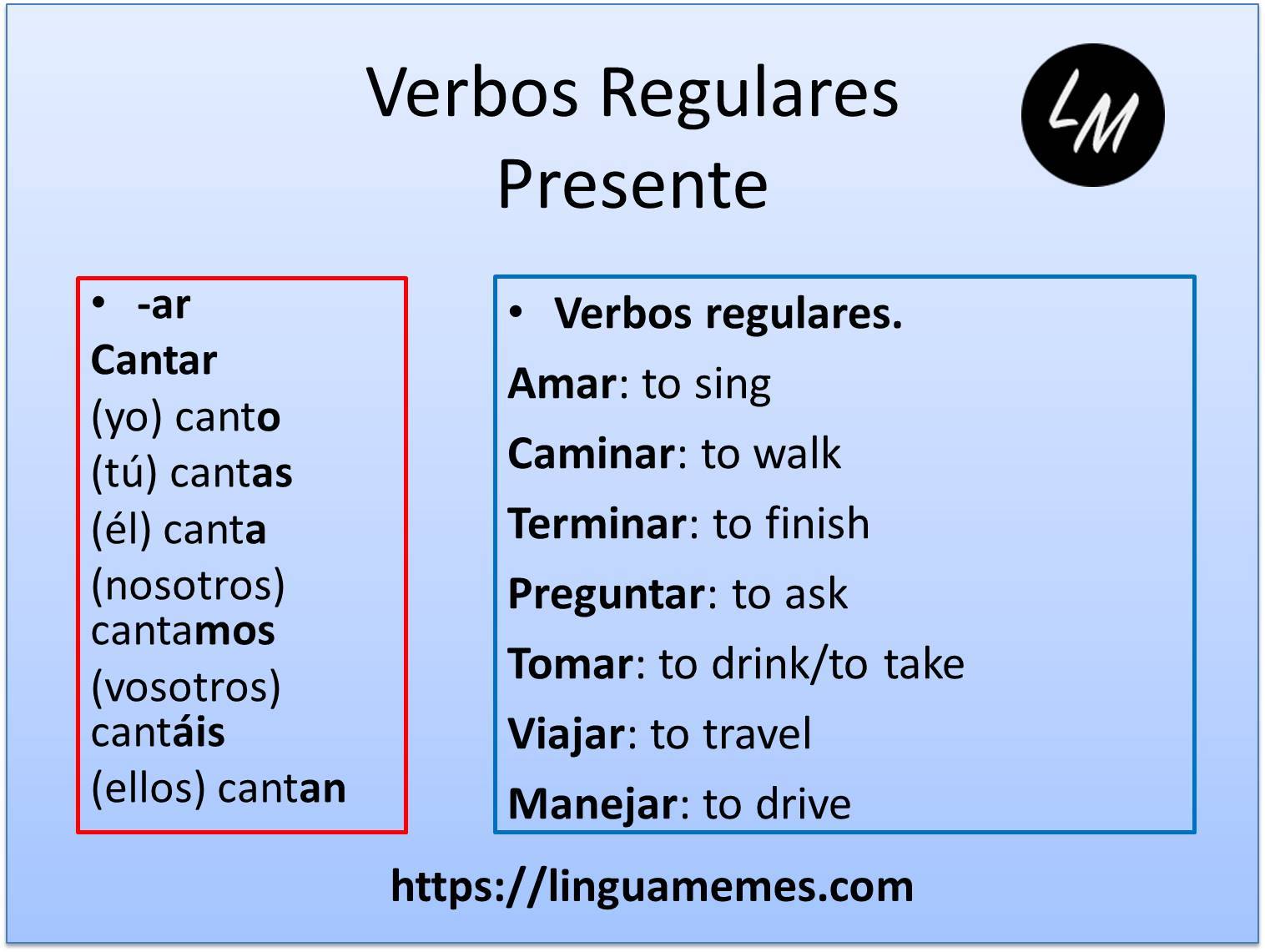 Verbos Regulares
Presente

LM

• -ar
Cantar
(yo) canto
(tú) cantas
(él) canta
(nosotros) cantamos
(vosotros) cantáis
(ellos) cantan

• Verbos regulares.
Amar: to sing
Caminar: to walk
Terminar: to finish
Preguntar: to ask
Tomar: to drink/to take
Viajar: to travel
Manejar: to drive

https://linguamemes.com